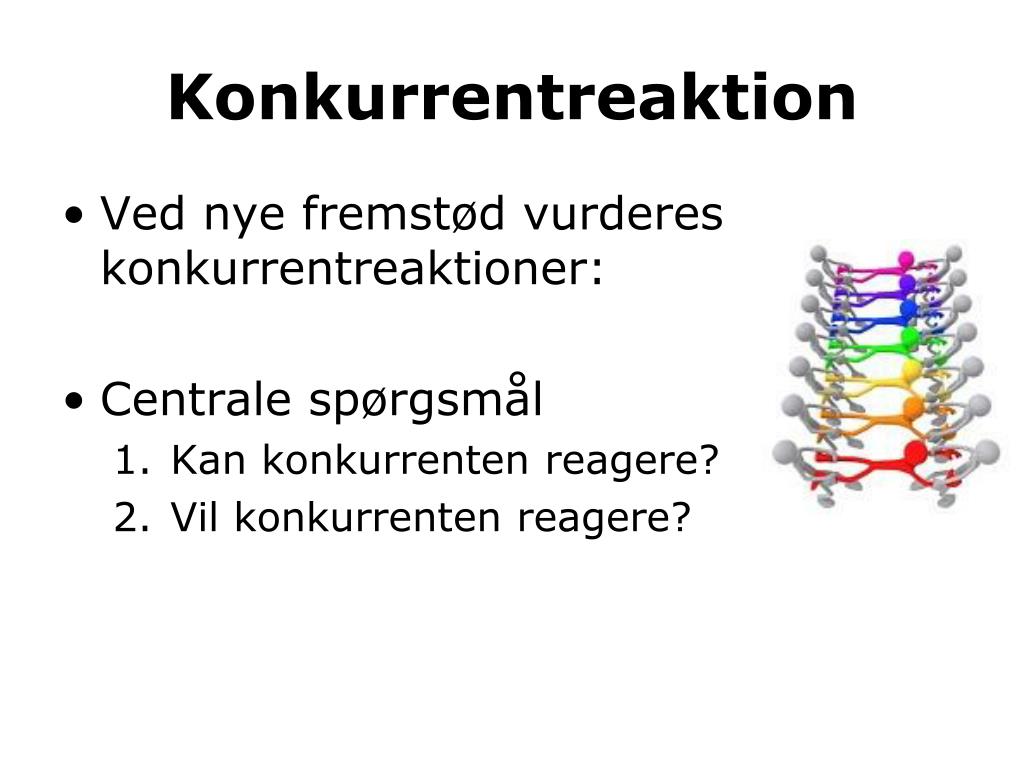 Konkurrentreaktion

• Ved nye fremstød vurderes konkurrentreaktioner:

• Centrale spørgsmål
1. Kan konkurrenten reagere?
2. Vil konkurrenten reagere?